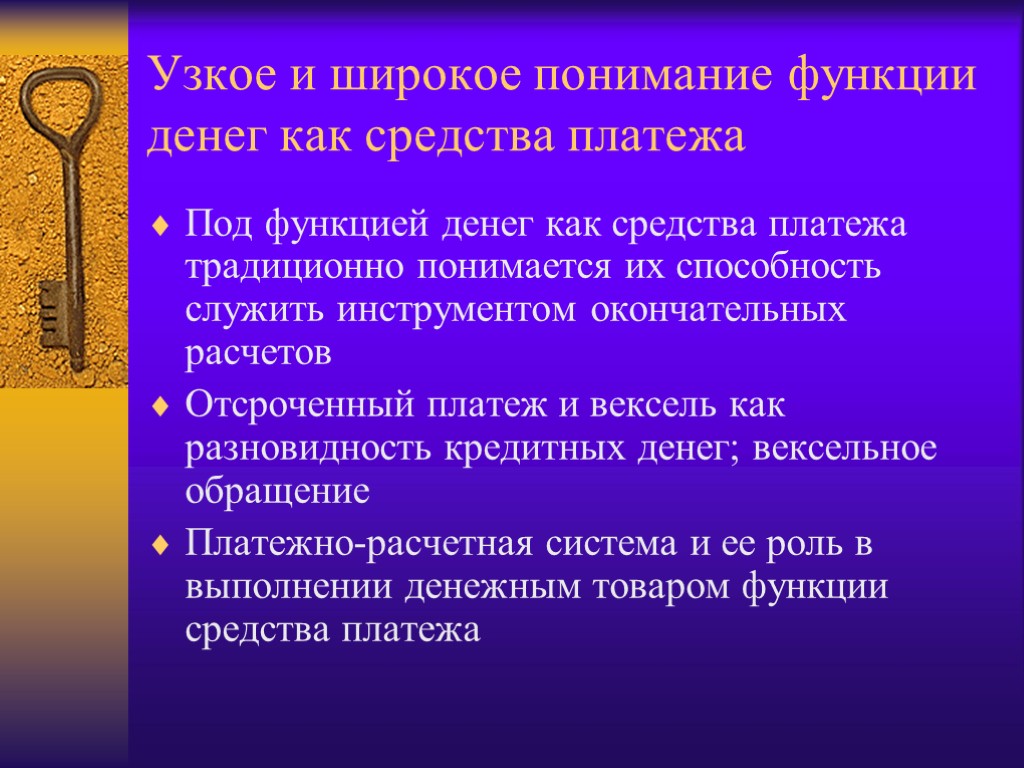 Узкое и широкое понимание функции денег как средства платежа

♦ Под функцией денег как средства платежа традиционно понимается их способность служить инструментом окончательных расчетов

♦ Отсроченный платеж и вексель как разновидность кредитных денег; вексельное обращение

♦ Платежно-расчетная система и ее роль в выполнении денежным товаром функции средства платежа